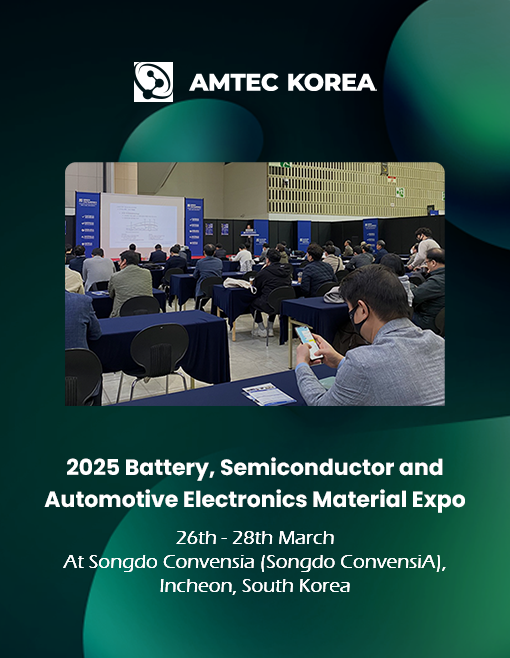 AMTEC KOREA

2025 Battery, Semiconductor and Automotive Electronics Material Expo

26th - 28th March
At Songdo Convensia (Songdo ConvensiA), Incheon, South Korea